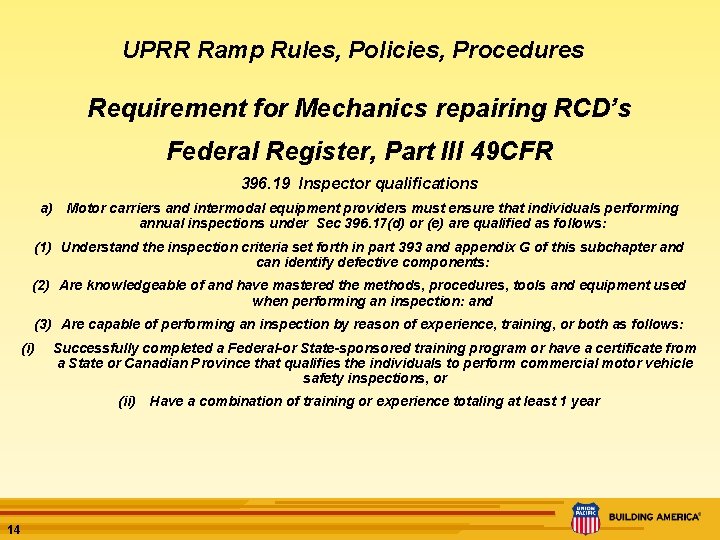 UPRR Ramp Rules, Policies, Procedures

Requirement for Mechanics repairing RCD's

Federal Register, Part III 49CFR

396.19 Inspector qualifications

a) Motor carriers and intermodal equipment providers must ensure that individuals performing annual inspections under Sec 396.17(d) or (e) are qualified as follows:

(1) Understand the inspection criteria set forth in part 393 and appendix G of this subchapter and can identify defective components:

(2) Are knowledgeable of and have mastered the methods, procedures, tools and equipment used when performing an inspection: and

(3) Are capable of performing an inspection by reason of experience, training, or both as follows:

(i) Successfully completed a Federal-or State-sponsored training program or have a certificate from a State or Canadian Province that qualifies the individuals to perform commercial motor vehicle safety inspections, or

(ii) Have a combination of training or experience totaling at least 1 year

14

UNION PACIFIC

BUILDING AMERICA®